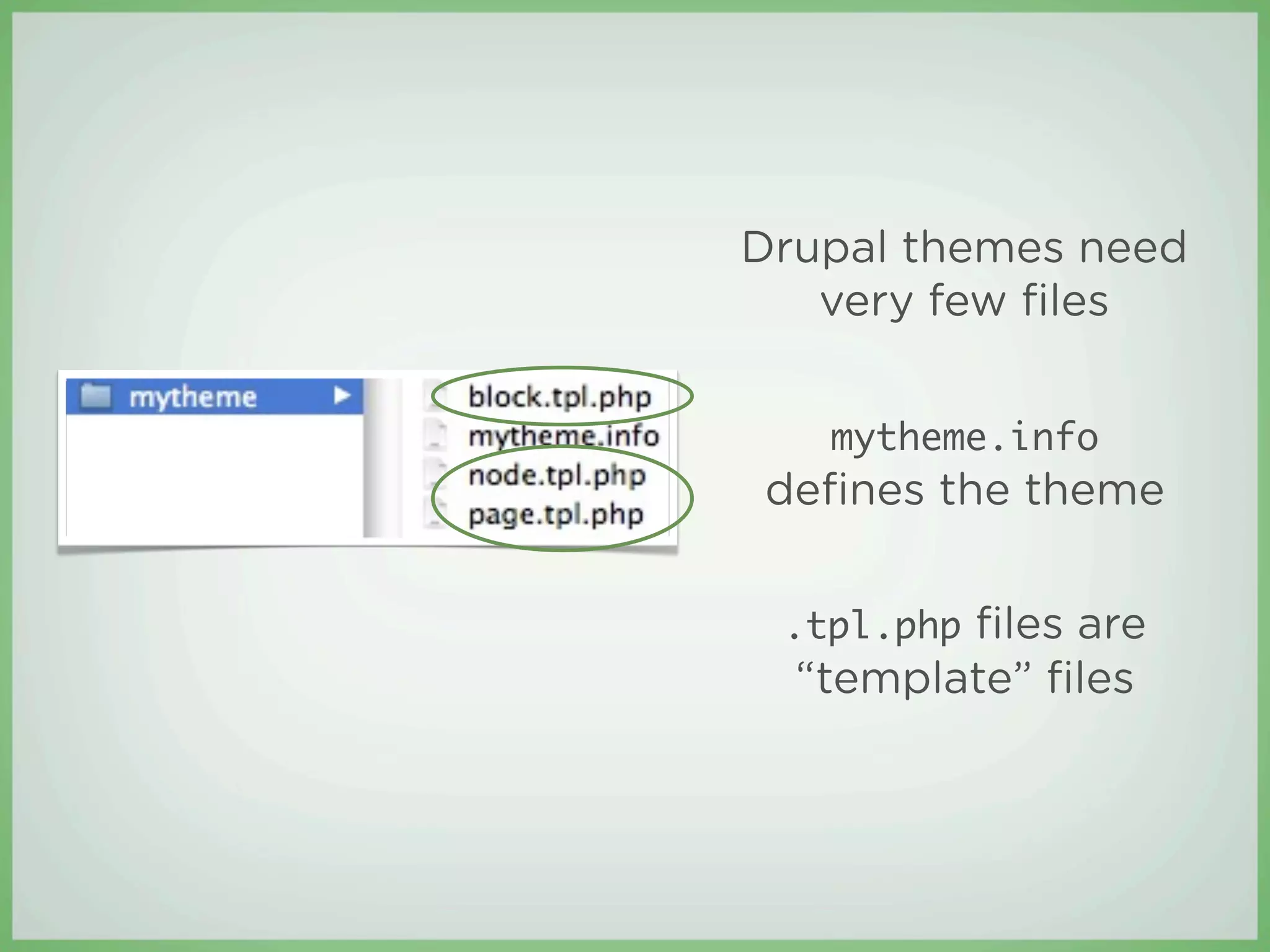 mytheme

block.tpl.php
mytheme.info
node.tpl.php
page.tpl.php

Drupal themes need very few files

mytheme.info defines the theme

.tpl.php files are “template” files